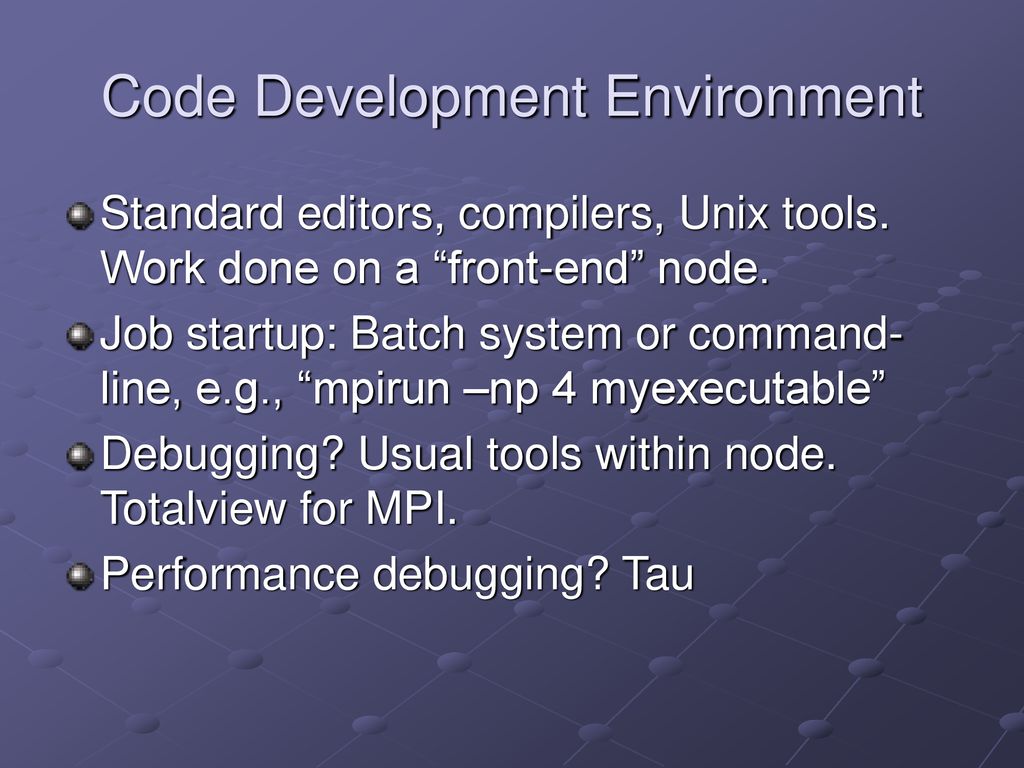 Code Development Environment

Standard editors, compilers, Unix tools. Work done on a “front-end” node.

Job startup: Batch system or command-line, e.g., “mpirun –np 4 myexecutable”

Debugging? Usual tools within node. Totalview for MPI.

Performance debugging? Tau